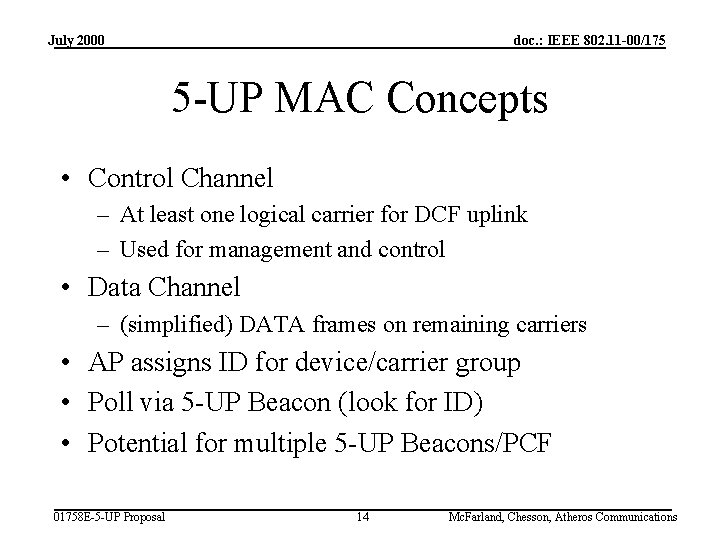 July 2000

doc.: IEEE 802.11-00/175

5-UP MAC Concepts

• Control Channel
– At least one logical carrier for DCF uplink
– Used for management and control
• Data Channel
– (simplified) DATA frames on remaining carriers
• AP assigns ID for device/carrier group
• Poll via 5-UP Beacon (look for ID)
• Potential for multiple 5-UP Beacons/PCF

01758E-5-UP Proposal

14

McFarland, Chesson, Atheros Communications